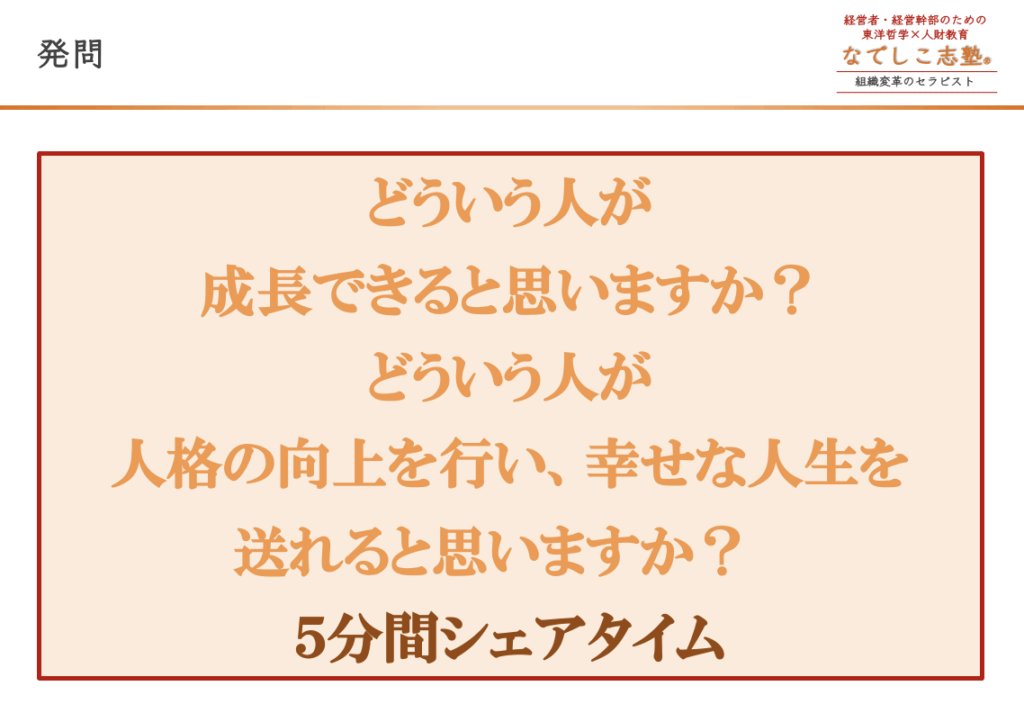 発問

経営者・経営幹部のための
東洋哲学×人財教育
なでしこ志塾®
組織変革のセラピスト

どういう人が
成長できると思いますか？
どういう人が
人格の向上を行い、幸せな人生を
送れると思いますか？
5分間シェアタイム